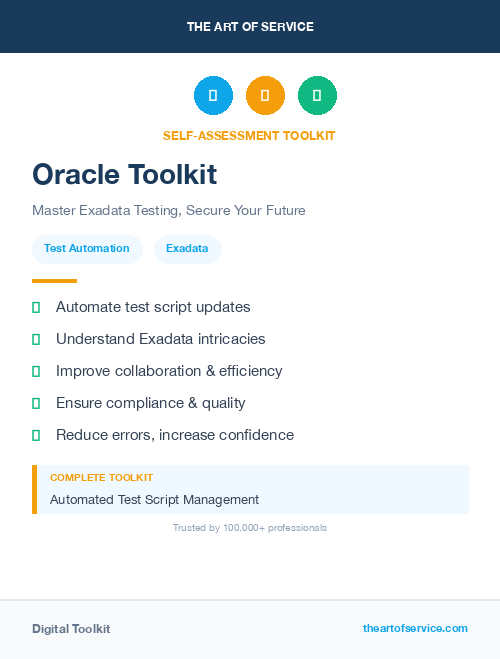 THE ART OF SERVICE

SELF-ASSESSMENT TOOLKIT

Oracle Toolkit

Master Exadata Testing, Secure Your Future

Test Automation

Exadata

Automate test script updates

Understand Exadata intricacies

Improve collaboration & efficiency

Ensure compliance & quality

Reduce errors, increase confidence

COMPLETE TOOLKIT

Automated Test Script Management

Trusted by 100,000+ professionals

Digital Toolkit

theartofservice.com